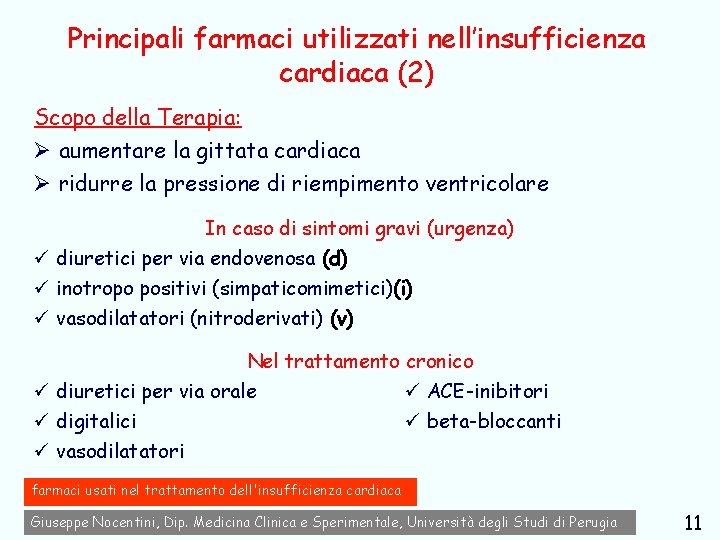 Principali farmaci utilizzati nell'insufficienza cardiaca (2)

Scopo della Terapia:

➢ aumentare la gittata cardiaca

➢ ridurre la pressione di riempimento ventricolare

In caso di sintomi gravi (urgenza)

✓ diuretici per via endovenosa (d)

✓ inotropo positivi (simpaticomimetici)(i)

✓ vasodilatatori (nitroderivati) (v)

Nel trattamento cronico

✓ diuretici per via orale

✓ digitalici

✓ vasodilatatori

✓ ACE-inibitori

✓ beta-bloccanti

farmaci usati nel trattamento dell'insufficienza cardiaca

Giuseppe Nocentini, Dip. Medicina Clinica e Sperimentale, Università degli Studi di Perugia

11